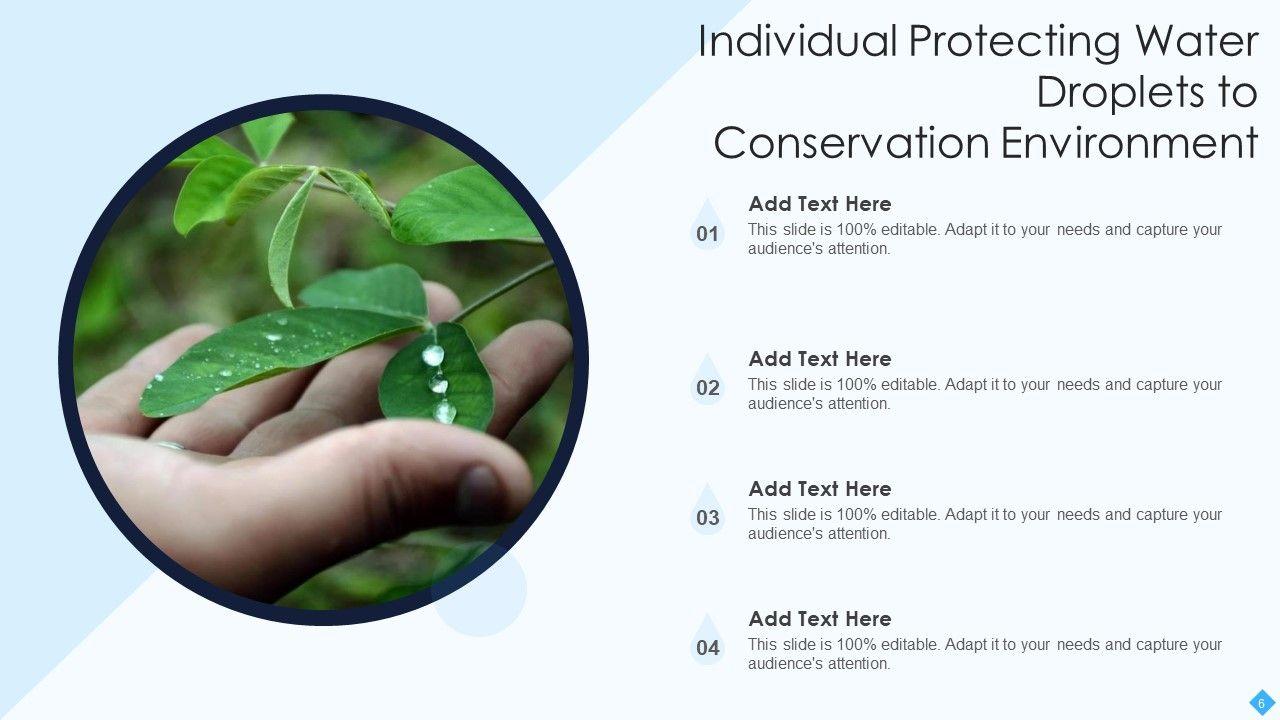 Individual Protecting Water Droplets to Conservation Environment

01
Add Text Here
This slide is 100% editable. Adapt it to your needs and capture your audience's attention.

02
Add Text Here
This slide is 100% editable. Adapt it to your needs and capture your audience's attention.

03
Add Text Here
This slide is 100% editable. Adapt it to your needs and capture your audience's attention.

04
Add Text Here
This slide is 100% editable. Adapt it to your needs and capture your audience's attention.

6